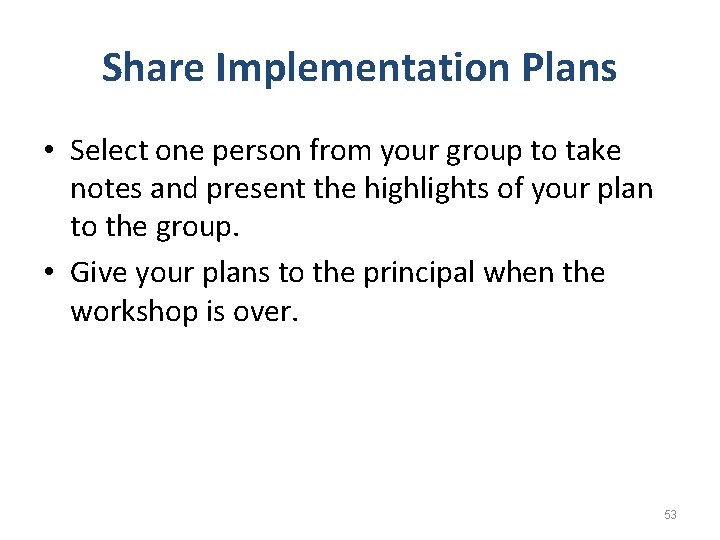 Share Implementation Plans

• Select one person from your group to take notes and present the highlights of your plan to the group.
• Give your plans to the principal when the workshop is over.

53